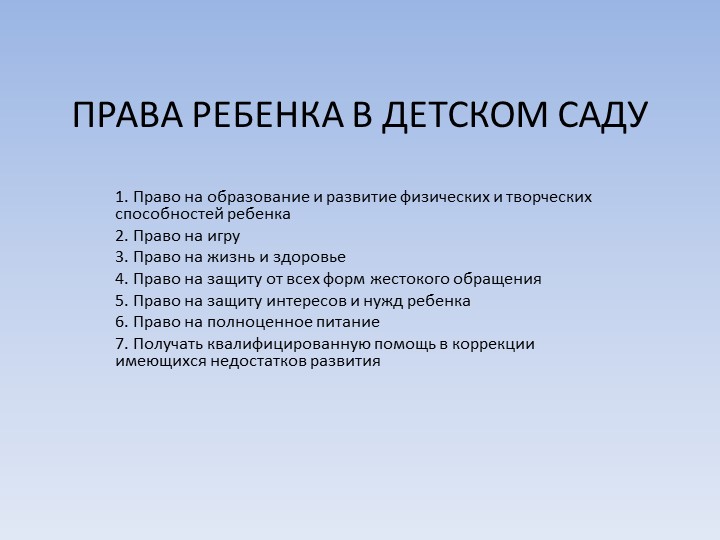 ПРАВА РЕБЕНКА В ДЕТСКОМ САДУ

1. Право на образование и развитие физических и творческих способностей ребенка
2. Право на игру
3. Право на жизнь и здоровье
4. Право на защиту от всех форм жестокого обращения
5. Право на защиту интересов и нужд ребенка
6. Право на полноценное питание
7. Получать квалифицированную помощь в коррекции имеющихся недостатков развития